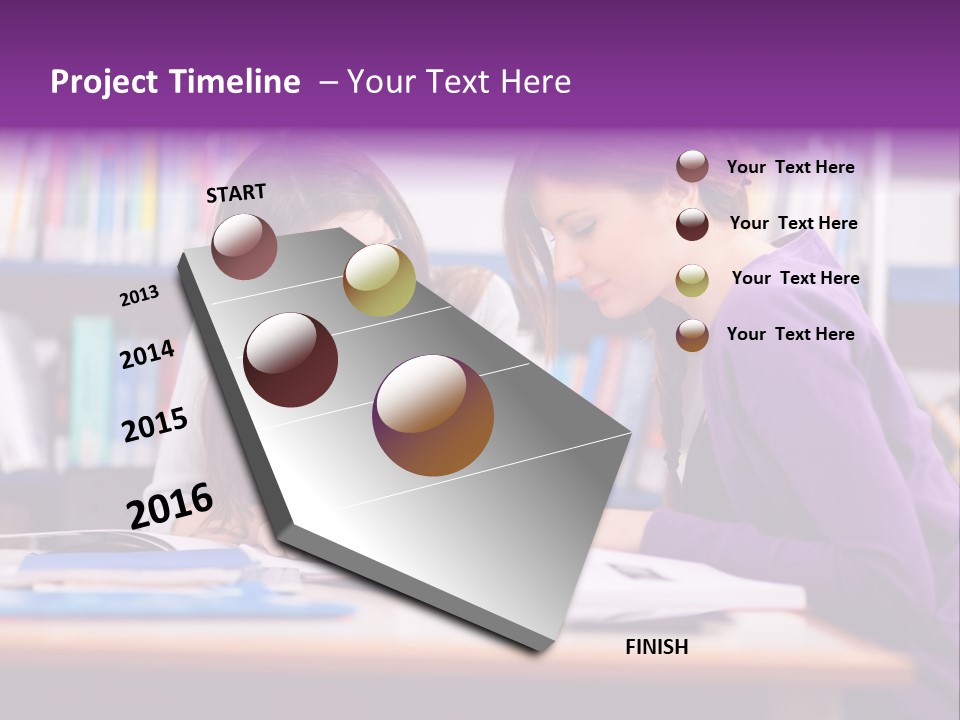 Project Timeline – Your Text Here

START

2013

2014

2015

2016

FINISH

Your Text Here

Your Text Here

Your Text Here

Your Text Here